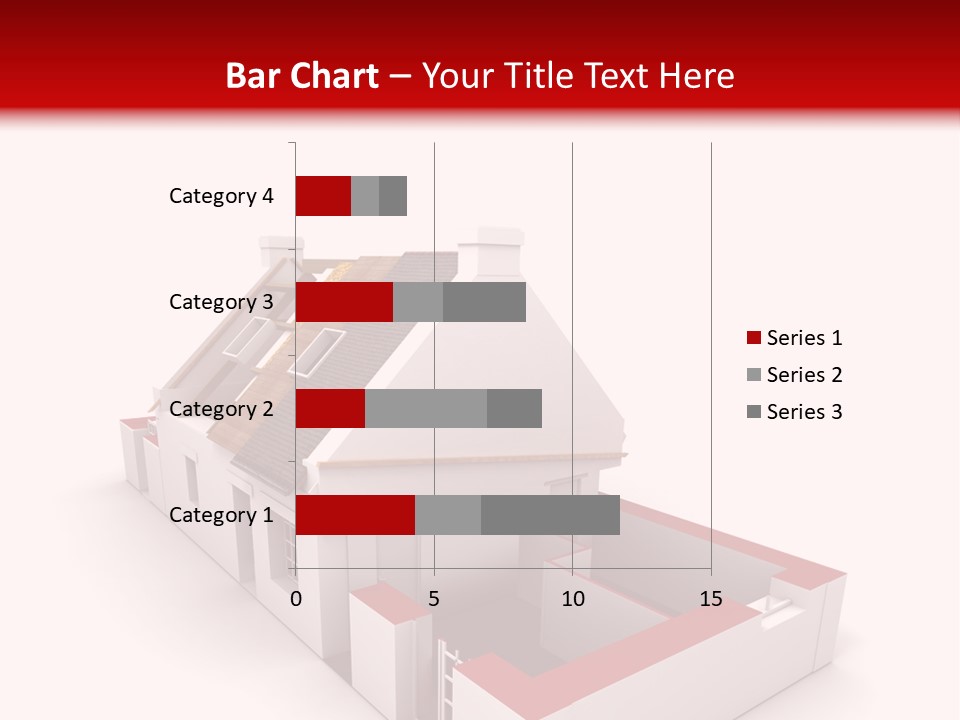 Bar Chart – Your Title Text Here

Category 4
Category 3
Category 2
Category 1

0
5
10
15

Series 1
Series 2
Series 3